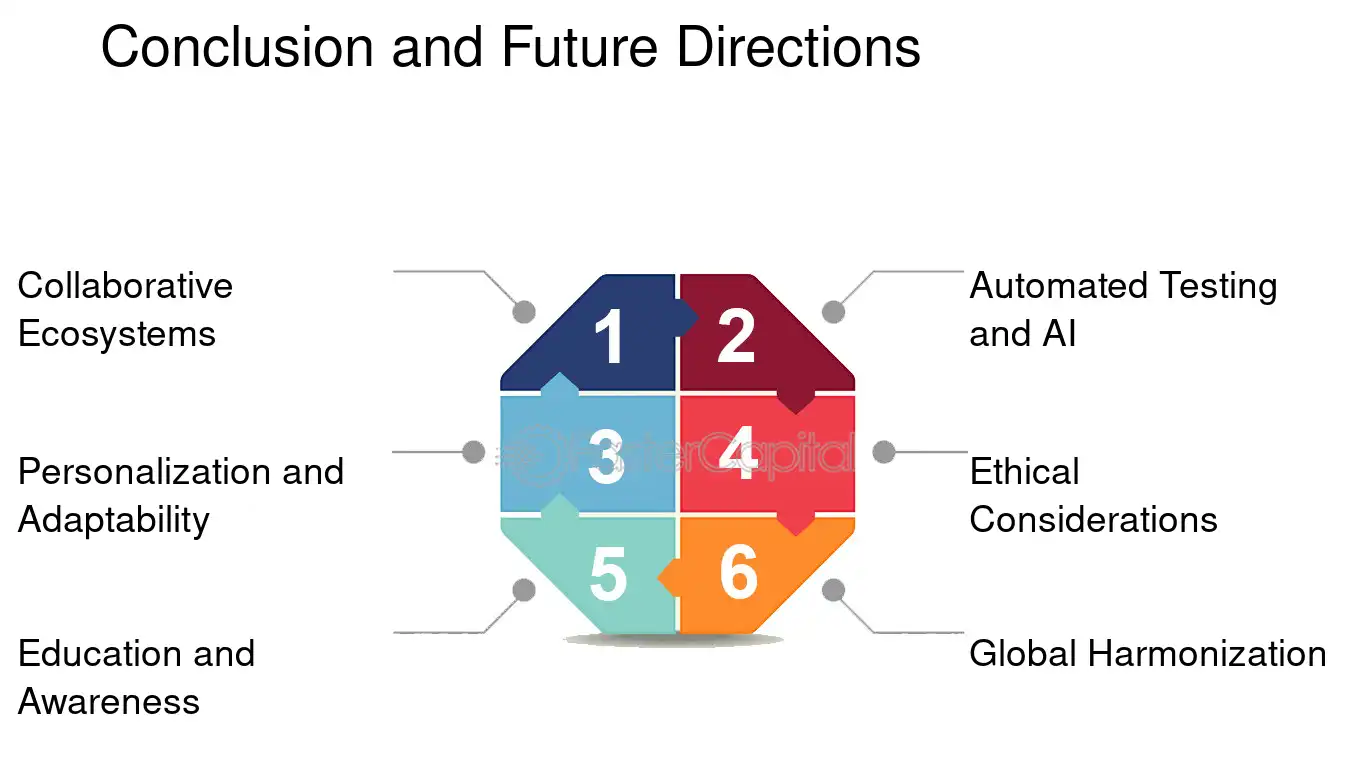 Conclusion and Future Directions

Collaborative Ecosystems

Personalization and Adaptability

Education and Awareness

1

2

3

4

5

6

Automated Testing and AI

Ethical Considerations

Global Harmonization

FasterCapital